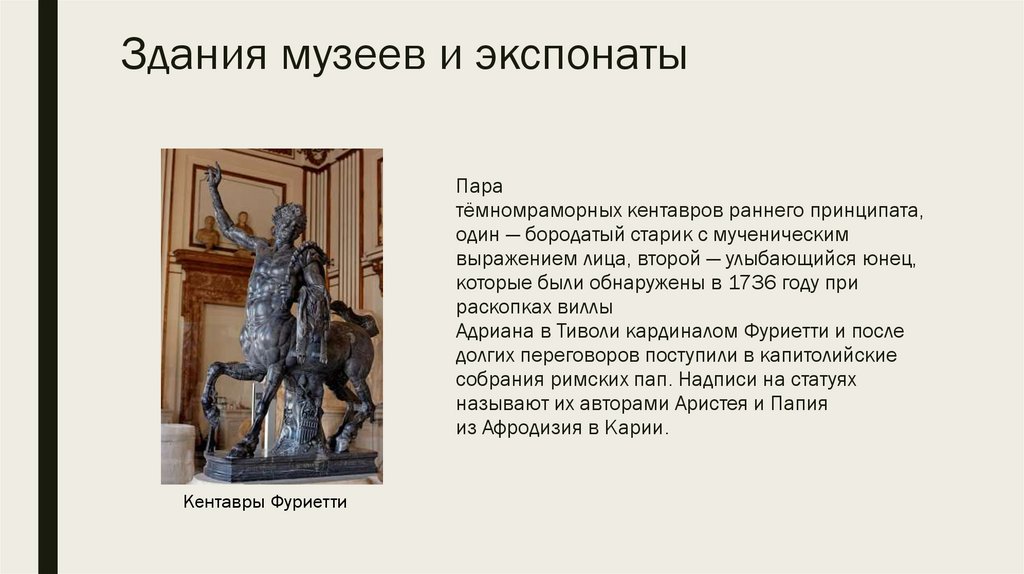 Здания музеев и экспонаты

Пара тёмномраморных кентавров раннего принципата, один — бородатый старик с мученическим выражением лица, второй — улыбающийся юнец, которые были обнаружены в 1736 году при раскопках виллы Адриана в Тиволи кардиналом Фуриетти и после долгих переговоров поступили в капитолийские собрания римских пап. Надписи на статуях называют их авторами Аристея и Папия из Афродизия в Карии.

Кентавры Фуриетти